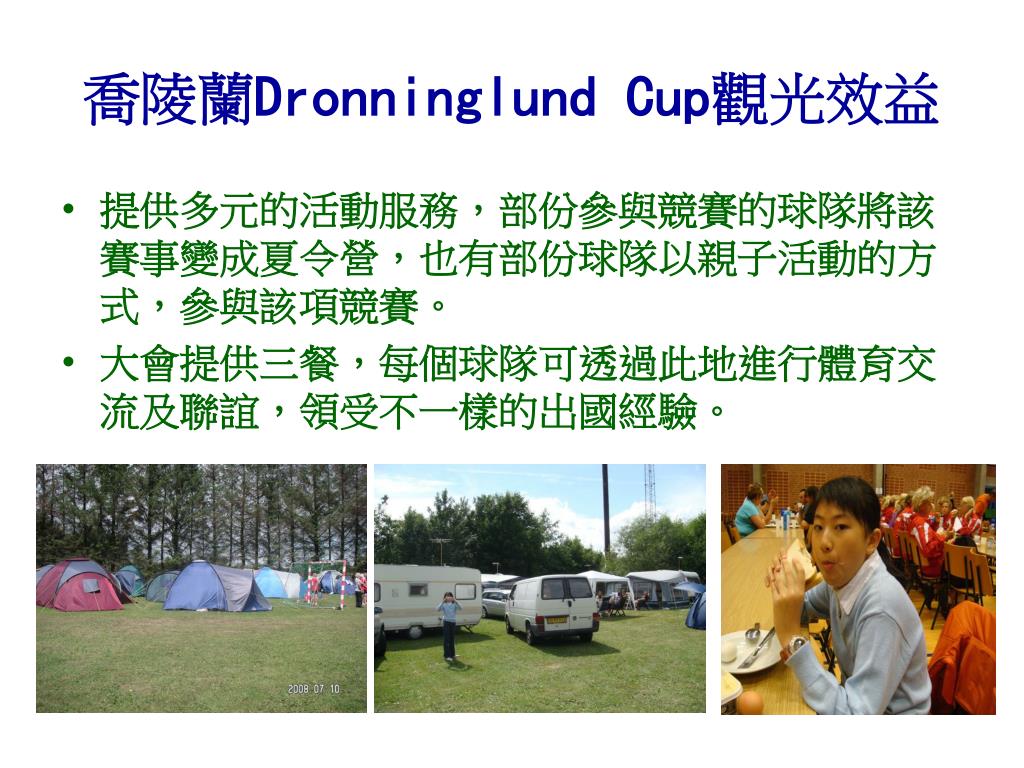 喬陵蘭Dronninglund Cup觀光效益

• 提供多元的活動服務，部份參與競賽的球隊將該賽事變成夏令營，也有部份球隊以親子活動的方式，參與該項競賽。

• 大會提供三餐，每個球隊可透過此地進行體育交流及聯誼，領受不一樣的出國經驗。

2008 07 10